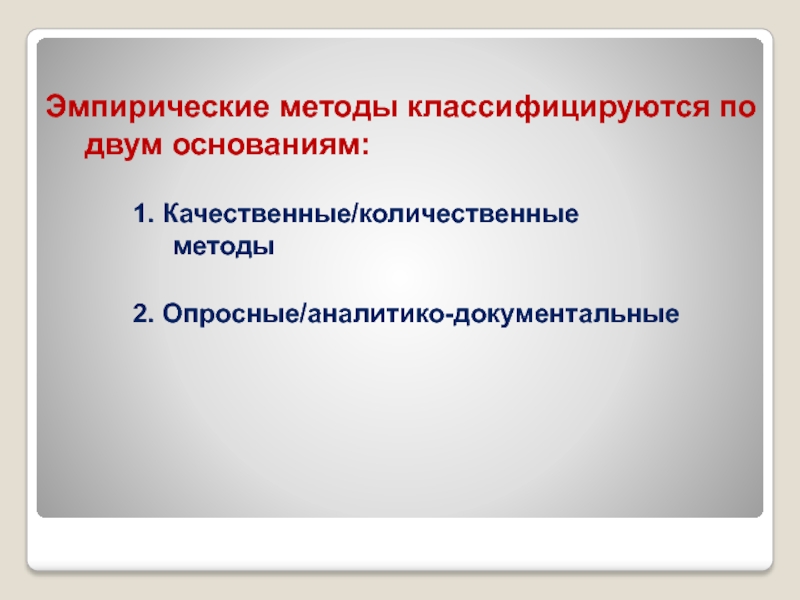 Эмпирические методы классифицируются по двум основаниям:

1. Качественные/количественные методы

2. Опросные/аналитико-документальные